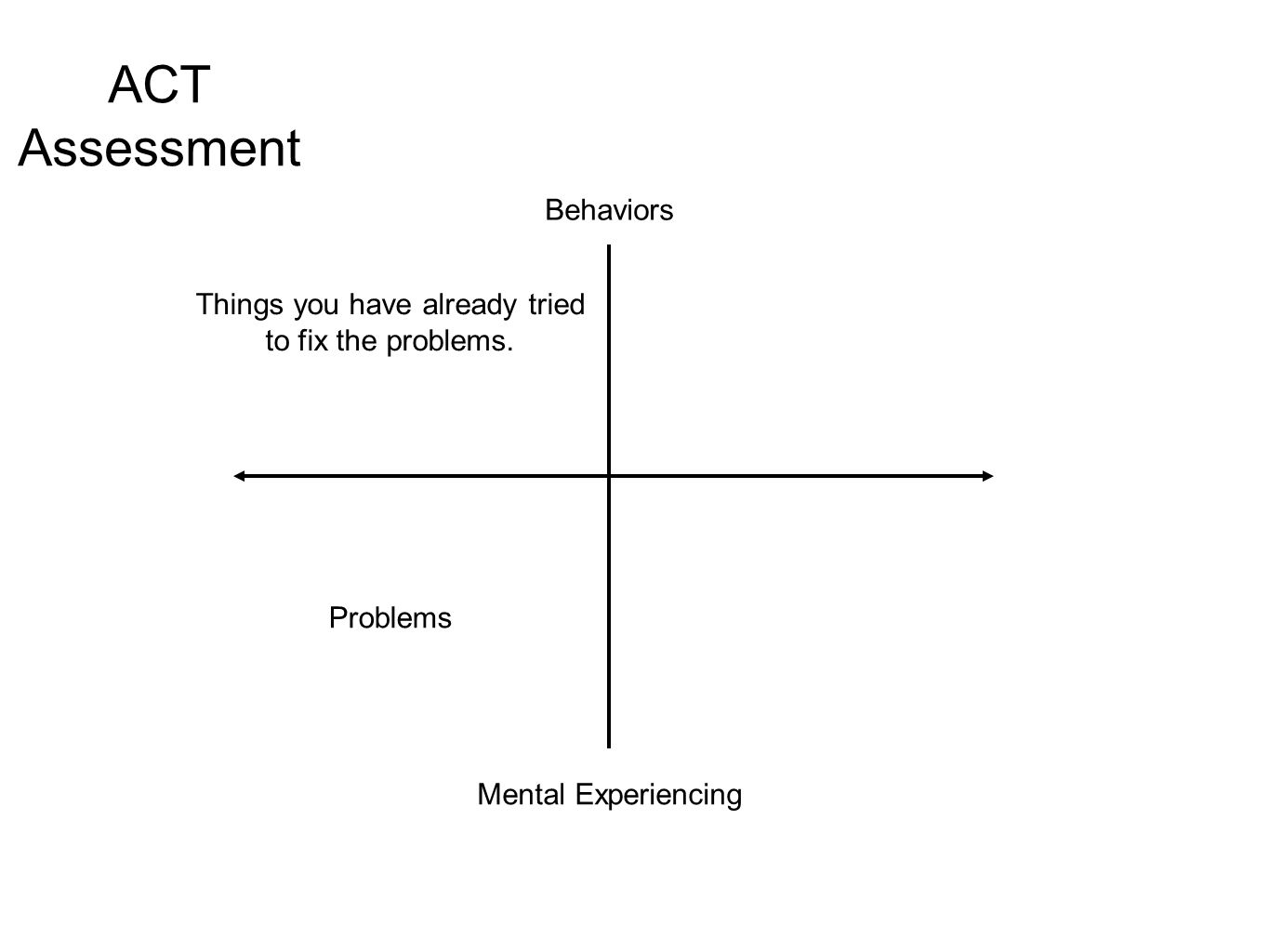 ACT
Assessment

Behaviors

Things you have already tried to fix the problems.

Problems

Mental Experiencing